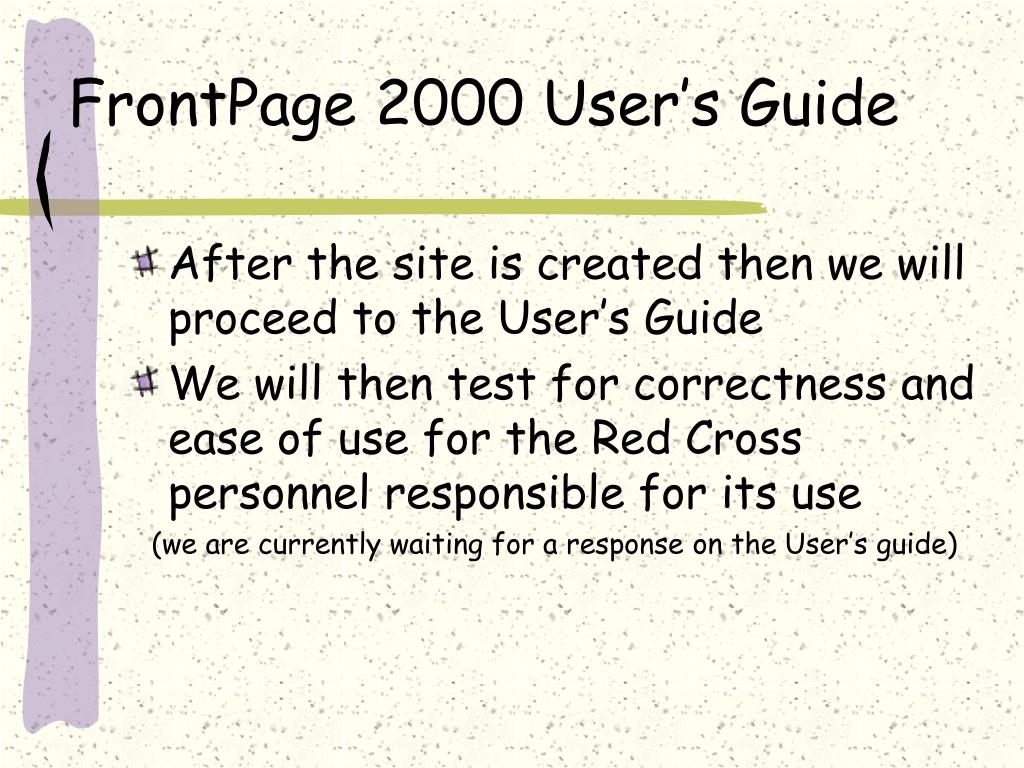 FrontPage 2000 User’s Guide

After the site is created then we will proceed to the User’s Guide

We will then test for correctness and ease of use for the Red Cross personnel responsible for its use

(we are currently waiting for a response on the User’s guide)